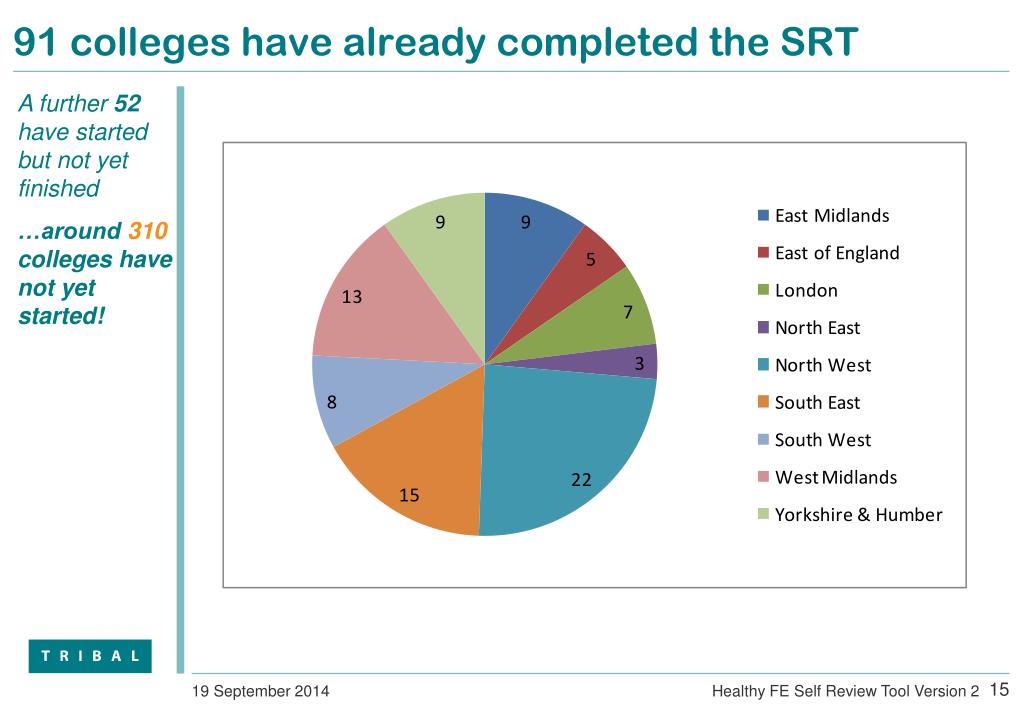 91 colleges have already completed the SRT

A further 52 have started but not yet finished

…around 310 colleges have not yet started!

9
5
7
3
22
15
8
13
9

East Midlands
East of England
London
North East
North West
South East
South West
West Midlands
Yorkshire & Humber

TRIBAL

19 September 2014

Healthy FE Self Review Tool Version 2 15